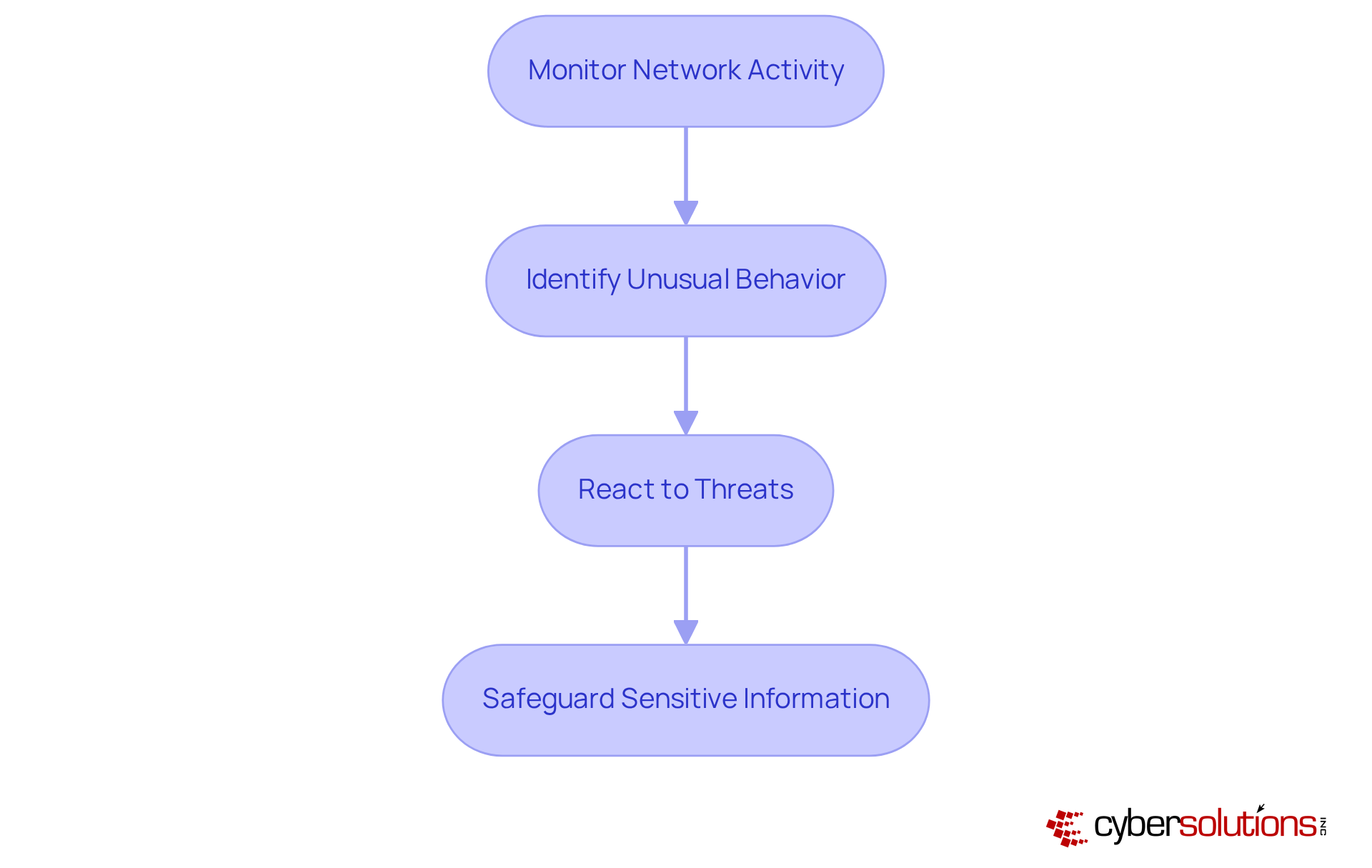 Monitor Network Activity

Identify Unusual Behavior

React to Threats

Safeguard Sensitive Information

cybersolutions INC